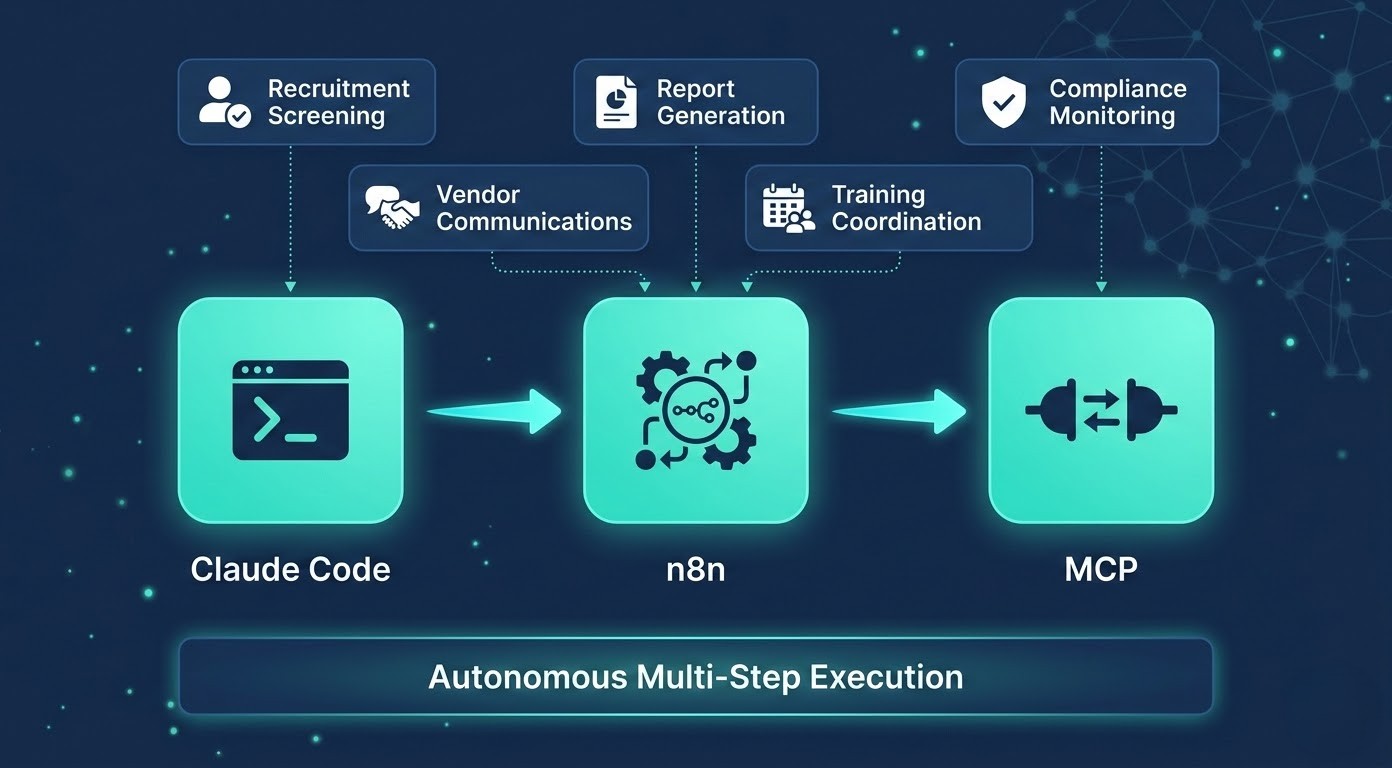 Recruitment Screening

Report Generation

Compliance Monitoring

Vendor Communications

Training Coordination

Claude Code

n8n

MCP

Autonomous Multi-Step Execution